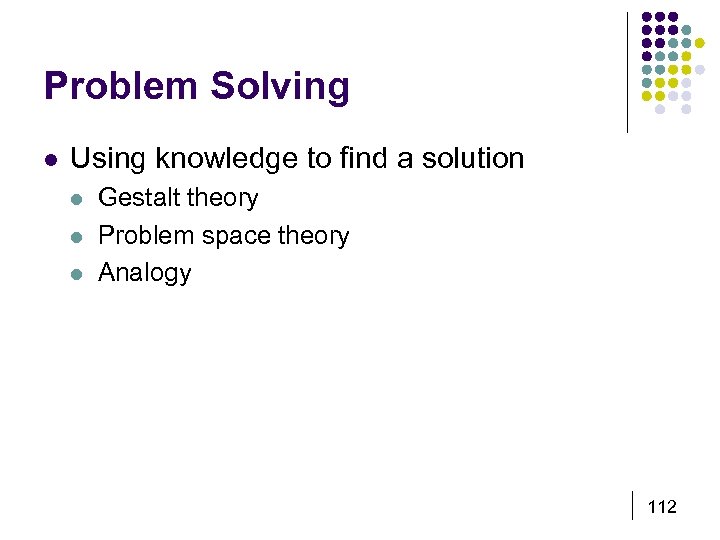 Problem Solving

- Using knowledge to find a solution
  - Gestalt theory
  - Problem space theory
  - Analogy

112